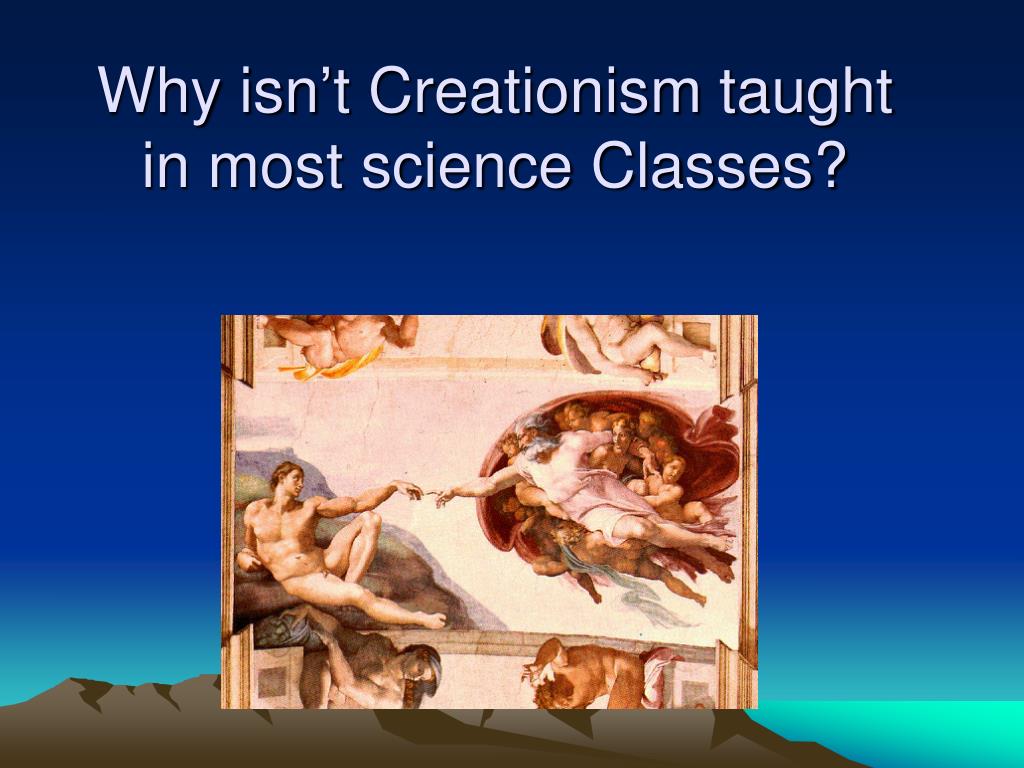 Why isn't Creationism taught in most science Classes?